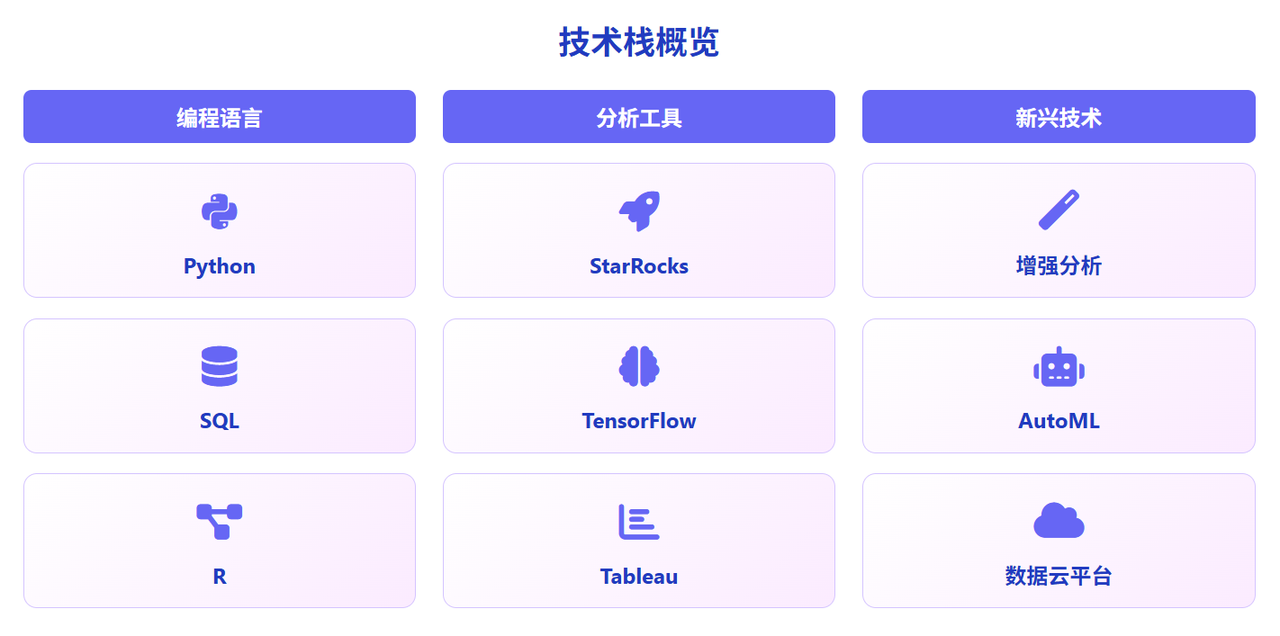 技术栈概览

编程语言

Python

SQL

R

分析工具

StarRocks

TensorFlow

Tableau

新兴技术

增强分析

AutoML

数据云平台